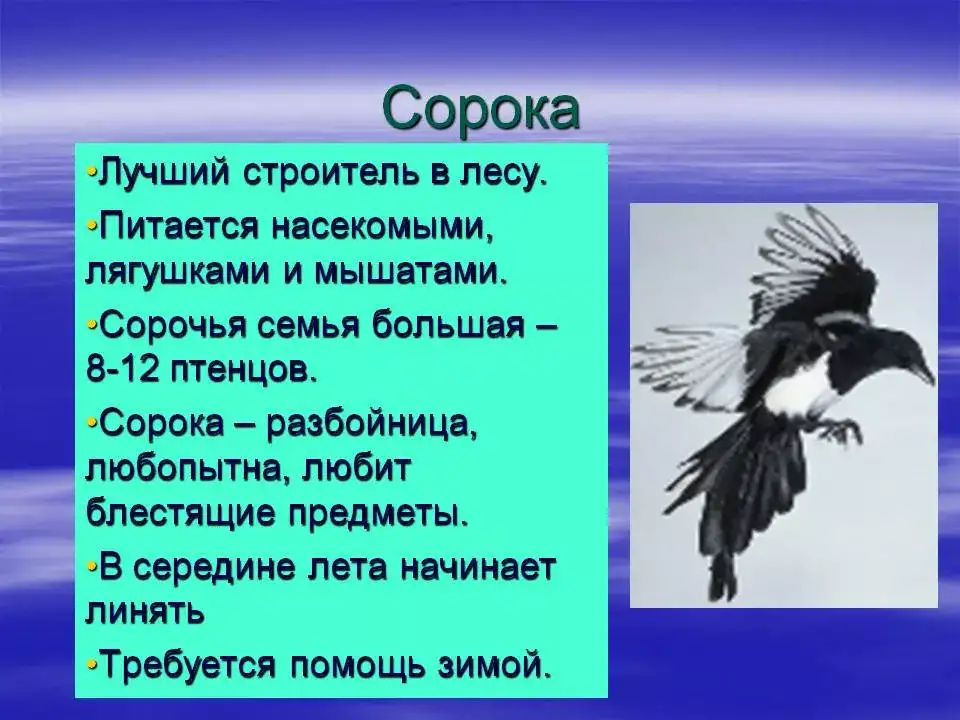 Сорока

•Лучший строитель в лесу.

•Питается насекомыми, лягушками и мышатами.

•Сорочья семья большая – 8-12 птенцов.

•Сорока – разбойница, любопытна, любит блестящие предметы.

•В середине лета начинает линять

•Требуется помощь зимой.